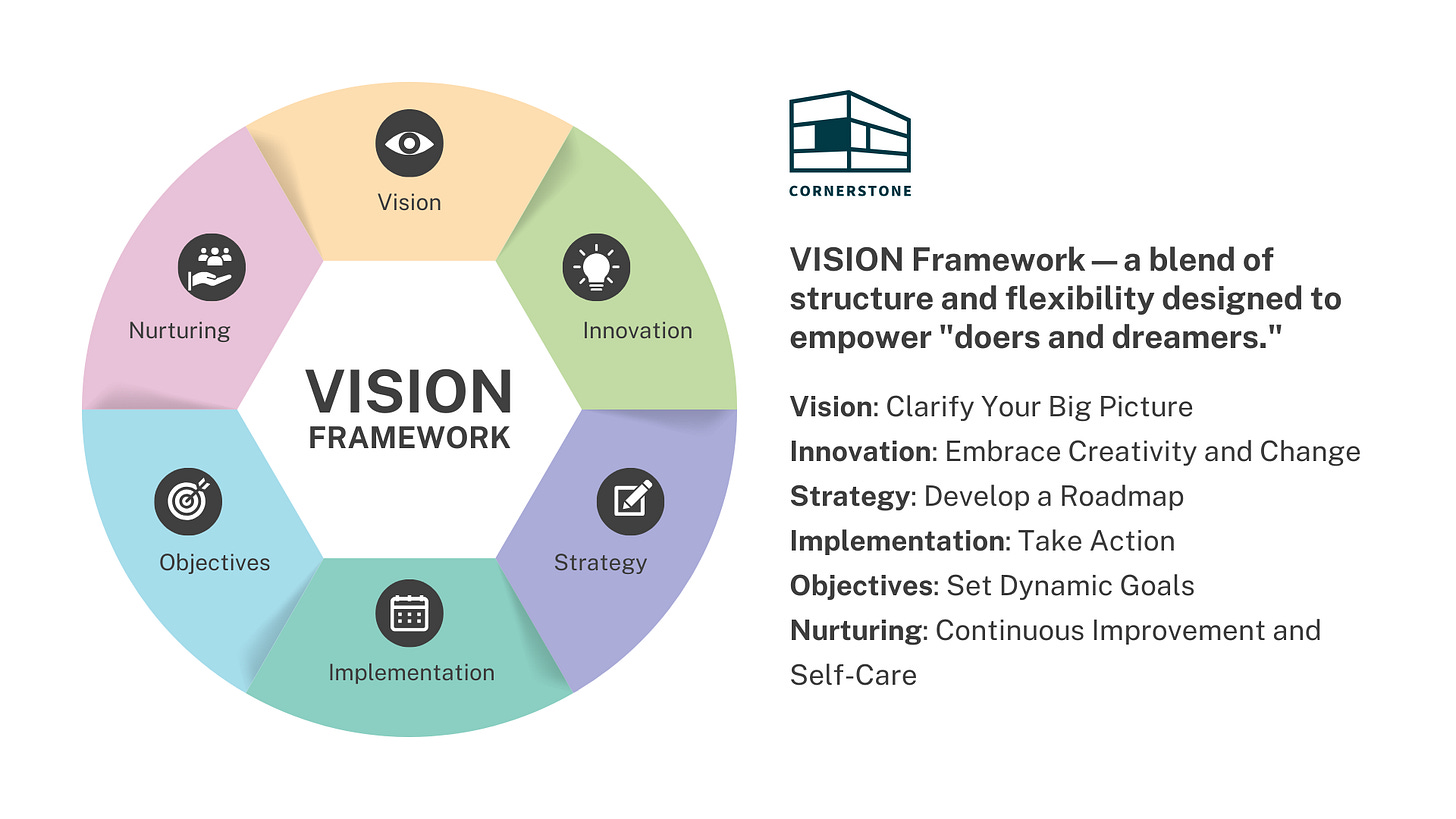 Vision

Innovation

Strategy

Implementation

Objectives

Nurturing

VISION
FRAMEWORK

CORNERSTONE

VISION Framework — a blend of structure and flexibility designed to empower "doers and dreamers."

Vision: Clarify Your Big Picture
Innovation: Embrace Creativity and Change
Strategy: Develop a Roadmap
Implementation: Take Action
Objectives: Set Dynamic Goals
Nurturing: Continuous Improvement and Self-Care